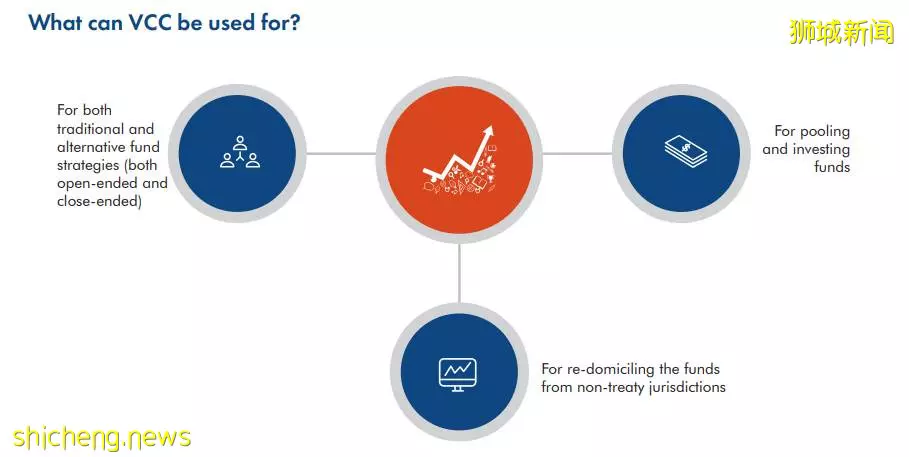 What can VCC be used for?

狮城新闻

For both traditional and alternative fund strategies (both open-ended and close-ended)

For pooling and investing funds

For re-domiciling the funds from non-treaty jurisdictions

shicheng.news